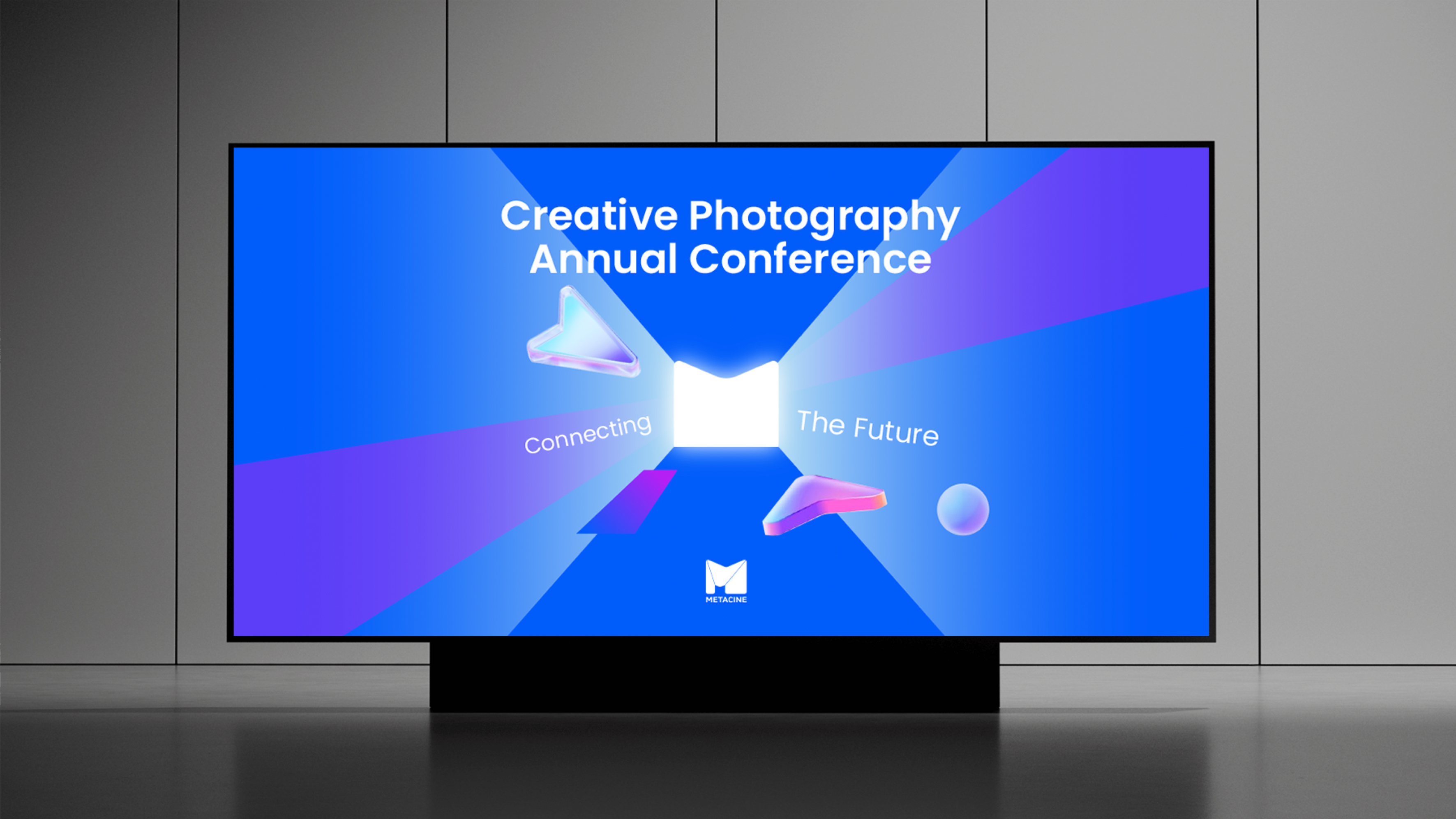 Creative Photography
Annual Conference

Connecting

The Future

METACINE